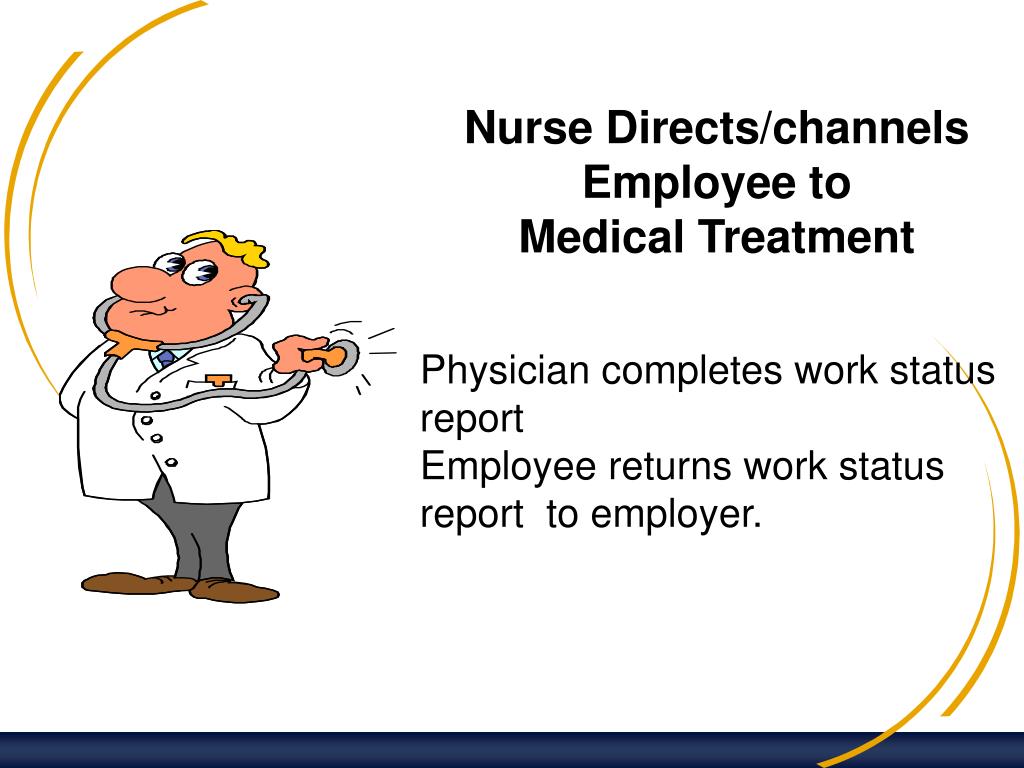 Nurse Directs/channels Employee to Medical Treatment

Physician completes work status report
Employee returns work status report to employer.